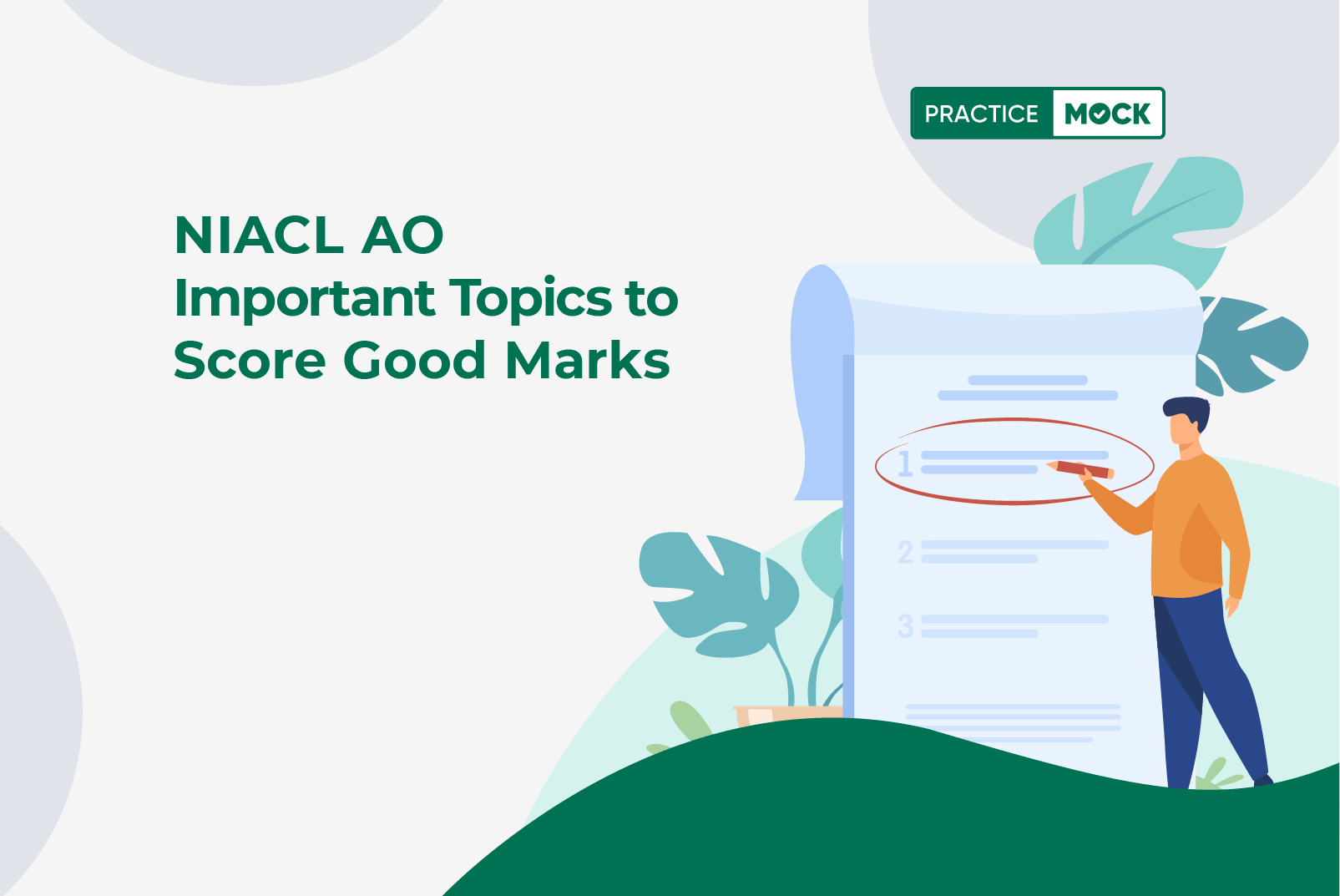 PRACTICE MOCK

NIACL AO
Important Topics to
Score Good Marks

1
2
3